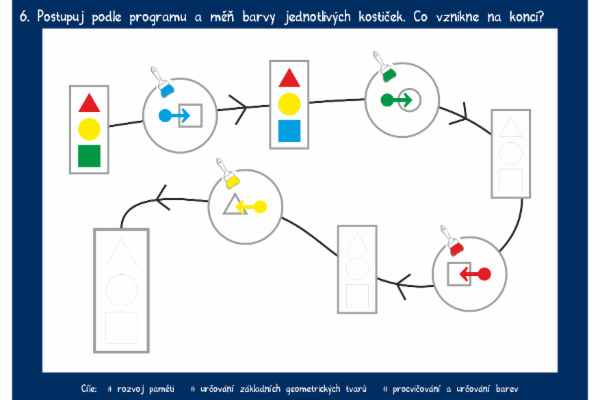 6. Postupuj podle programu a měň barvy jednotlivých kostiček. Co vznikne na konci?

Cíle: # rozvoj paměti # určování základních geometrických tvarů # procvičování a určování barev